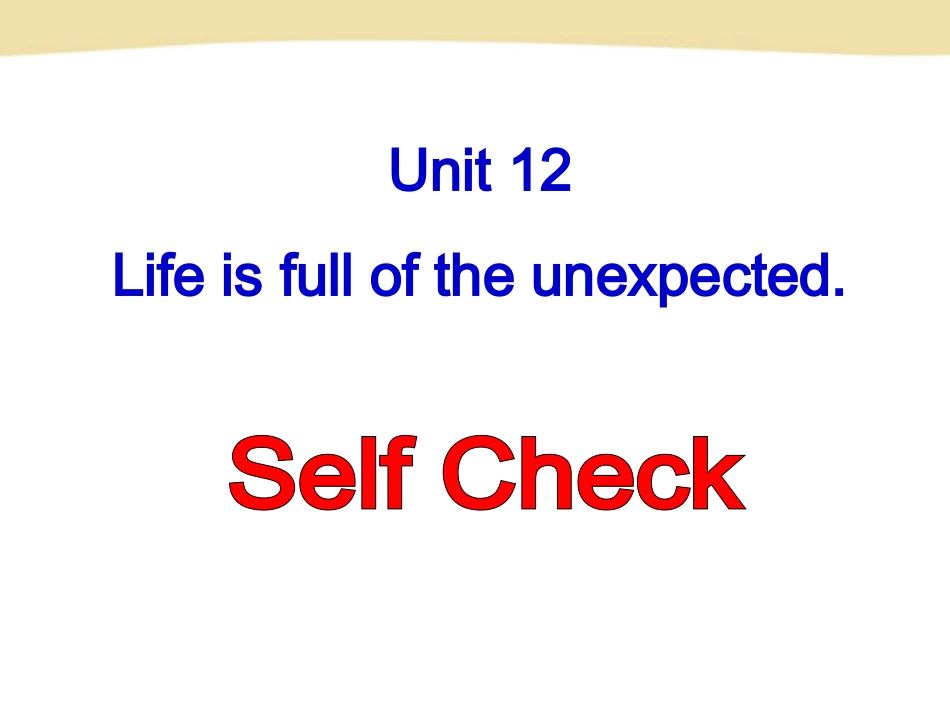 Unit 12

Life is full of the unexpected.

Self Check